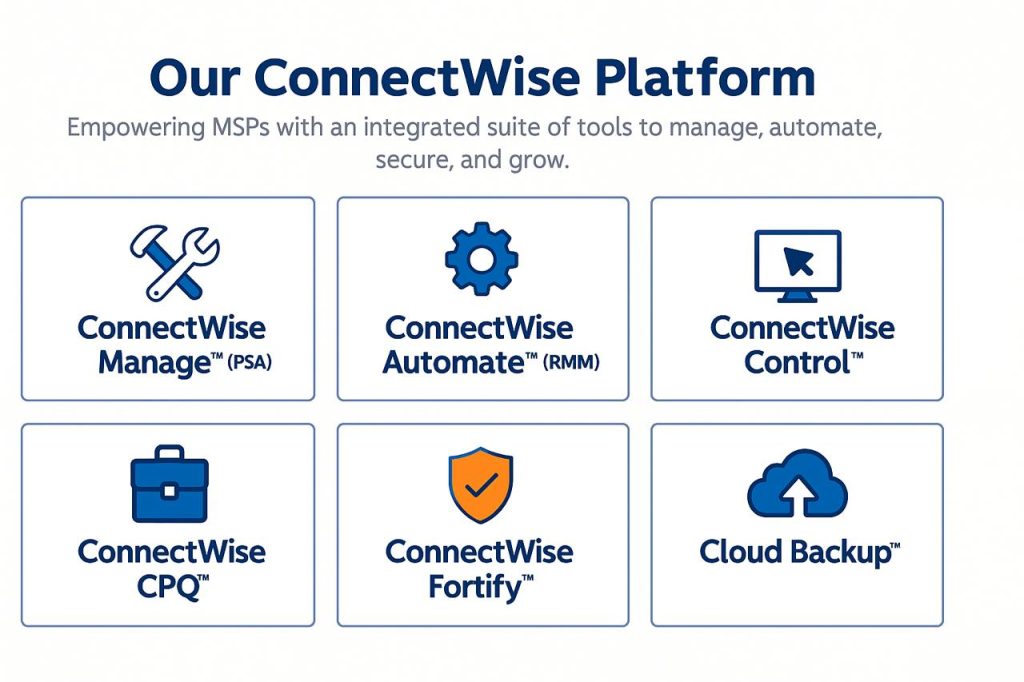 Our ConnectWise Platform

Empowering MSPs with an integrated suite of tools to manage, automate, secure, and grow.

ConnectWise Manage™ (PSA)

ConnectWise Automate™ (RMM)

ConnectWise Control™

ConnectWise CPQ™

ConnectWise Fortify™

Cloud Backup™